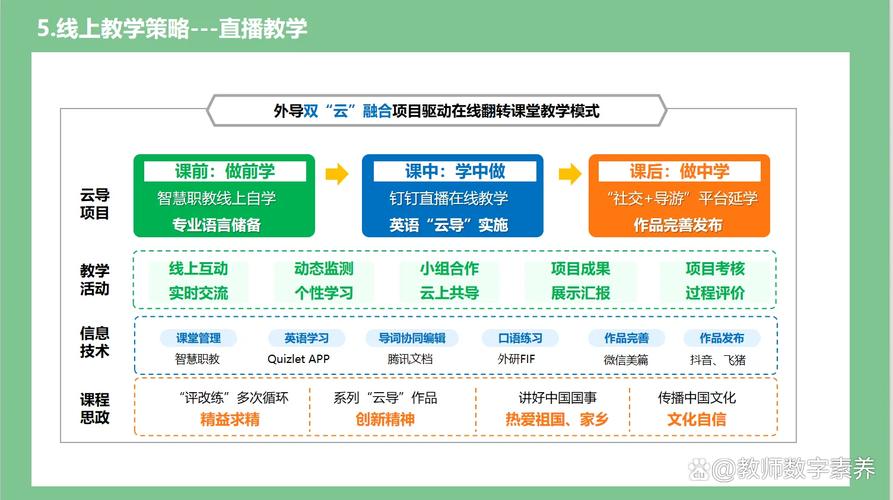 5.线上教学策略---直播教学

外导双“云”融合项目驱动在线翻转课堂教学模式

云导项目

课前：做前学
智慧职教线上自学
专业语言储备

课中：学中做
钉钉直播在线教学
英语“云导”实施

课后：做中学
“社交+导游”平台延学
作品完善发布

教学活动

线上互动
实时交流

动态监测
个性学习

小组合作
云上共导

项目成果
展示汇报

项目考核
过程评价

信息技术

课堂管理
智慧职教

英语学习
Quizlet APP

导词协同编辑
腾讯文档

口语练习
外研FIF

作品完善
微信美篇

作品发布
抖音、飞猪

课程思政

“评改练”多次循环
精益求精

系列“云导”作品
创新精神

讲好中国国事
热爱祖国、家乡

传播中国文化
文化自信

@教师数字素养